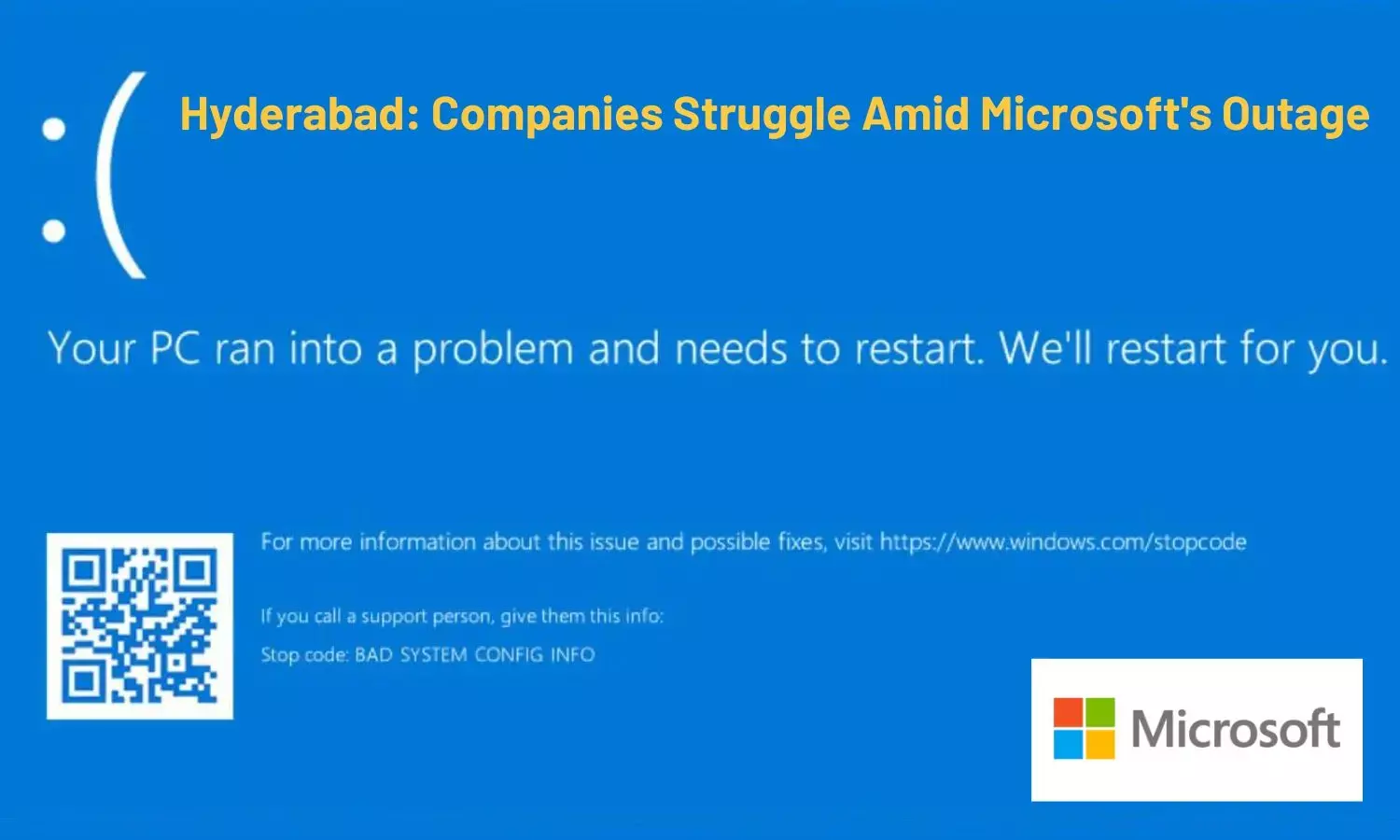 :(

Hyderabad: Companies Struggle Amid Microsoft's Outage

Your PC ran into a problem and needs to restart. We'll restart for you.

For more information about this issue and possible fixes, visit https://www.windows.com/stopcode

If you call a support person, give them this info:

Stop code: BAD SYSTEM CONFIG INFO

Microsoft